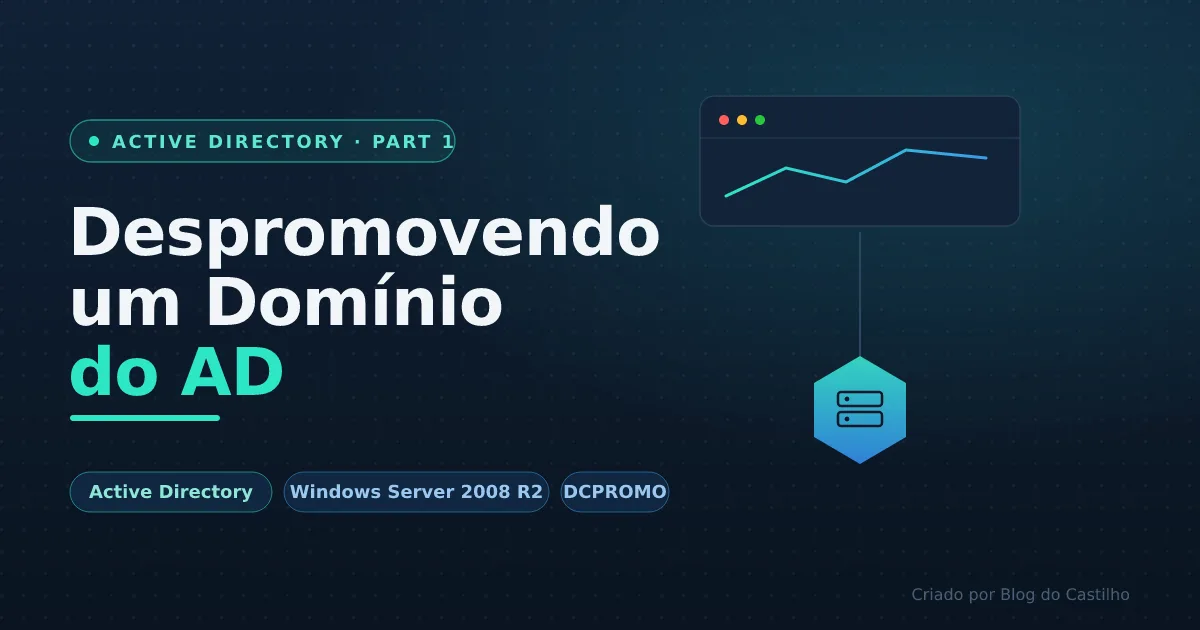 ACTIVE DIRECTORY · PART 1

Despromovendo um Domínio do AD

Active Directory

Windows Server 2008 R2

DCPROMO

Criado por Blog do Castilho